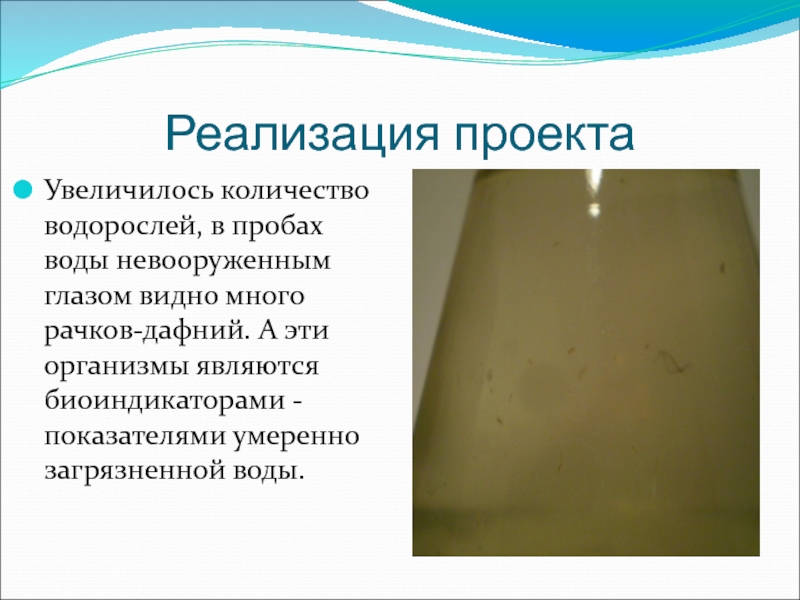 Реализация проекта

Увеличилось количество водорослей, в пробах воды невооруженным глазом видно много рачков-дафний. А эти организмы являются биоиндикаторами - показателями умеренно загрязненной воды.